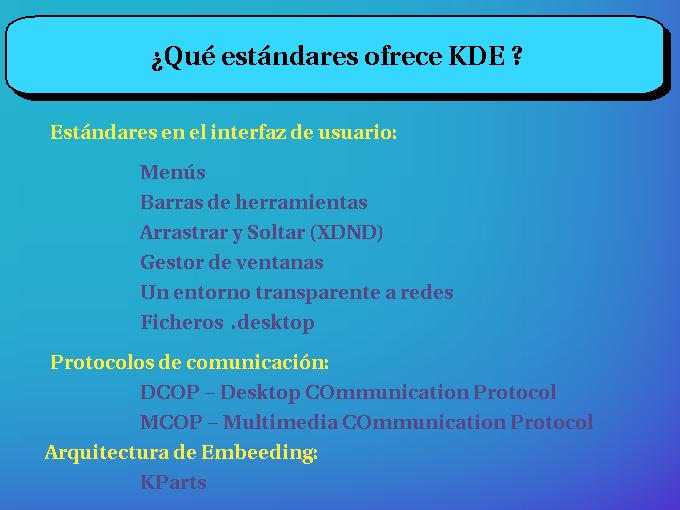 ¿Qué estándares ofrece KDE ?

Estándares en el interfaz de usuario:

Menús
Barras de herramientas
Arrastrar y Soltar (XDND)
Gestor de ventanas
Un entorno transparente a redes
Ficheros .desktop

Protocolos de comunicación:
DCOP – Desktop COmmunication Protocol
MCOP – Multimedia COmmunication Protocol

Arquitectura de Embeeding:
KParts